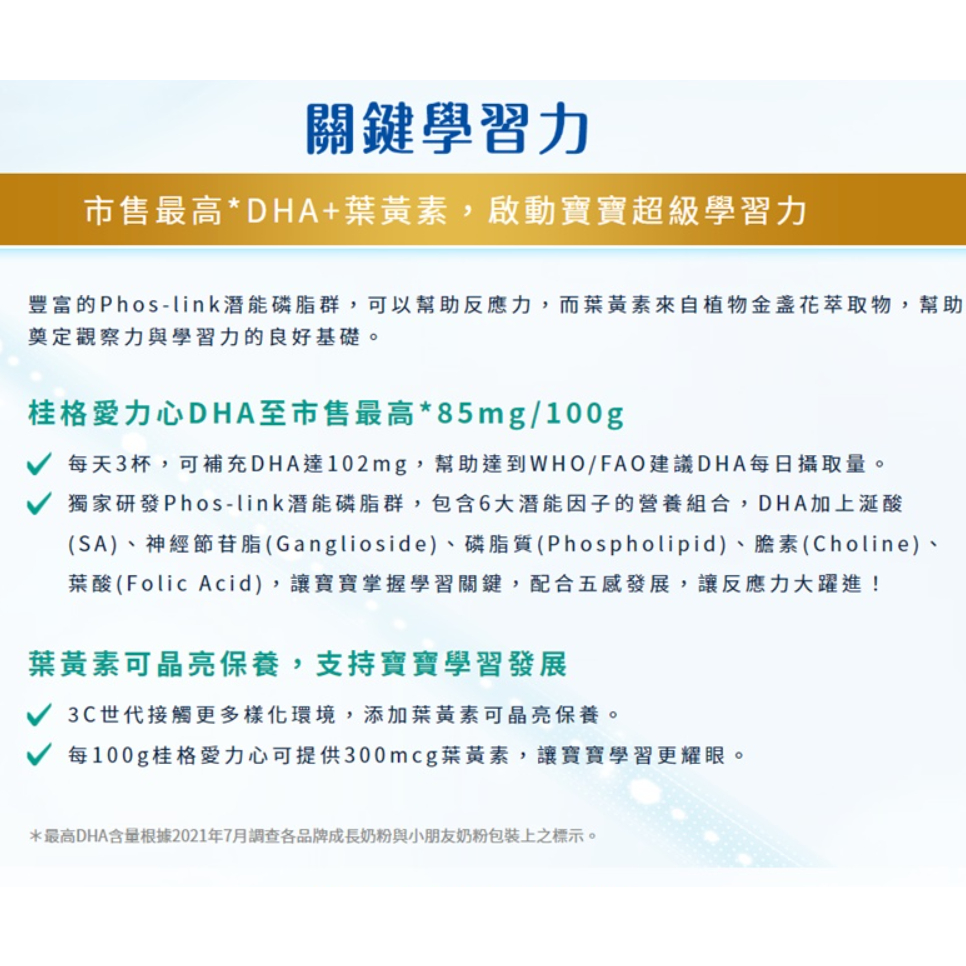 關鍵學習力

市售最高*DHA+葉黃素，啟動寶寶超級學習力

豐富的Phos-link潛能磷脂群，可以幫助反應力，而葉黃素來自植物金盞花萃取物，幫助奠定觀察力與學習力的良好基礎。

桂格愛力心DHA至市售最高*85mg/100g

✓ 每天3杯，可補充DHA達102mg，幫助達到WHO/FAO建議DHA每日攝取量。

✓ 獨家研發Phos-link潛能磷脂群，包含6大潛能因子的營養組合，DHA加上涎酸(SA)、神經節苷脂(Ganglioside)、磷脂質(Phospholipid)、膽素(Choline)、葉酸(Folic Acid)，讓寶寶掌握學習關鍵，配合五感發展，讓反應力大躍進！

葉黃素可晶亮保養，支持寶寶學習發展

✓ 3C世代接觸更多樣化環境，添加葉黃素可晶亮保養。

✓ 每100g桂格愛力心可提供300mcg葉黃素，讓寶寶學習更耀眼。

*最高DHA含量根據2021年7月調查各品牌成長奶粉與小朋友奶粉包裝上之標示。